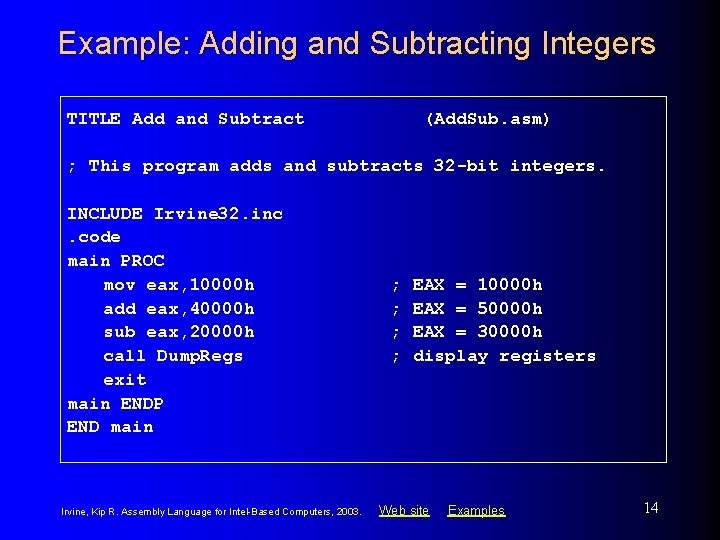 Example: Adding and Subtracting Integers

TITLE Add and Subtract (AddSub.asm)

; This program adds and subtracts 32-bit integers.

INCLUDE Irvine32.inc
.code
main PROC
mov eax,10000h ; EAX = 10000h
add eax,40000h ; EAX = 50000h
sub eax,20000h ; EAX = 30000h
call DumpRegs ; display registers
exit
main ENDP
END main

Irvine, Kip R. Assembly Language for Intel-Based Computers, 2003. Web site Examples 14